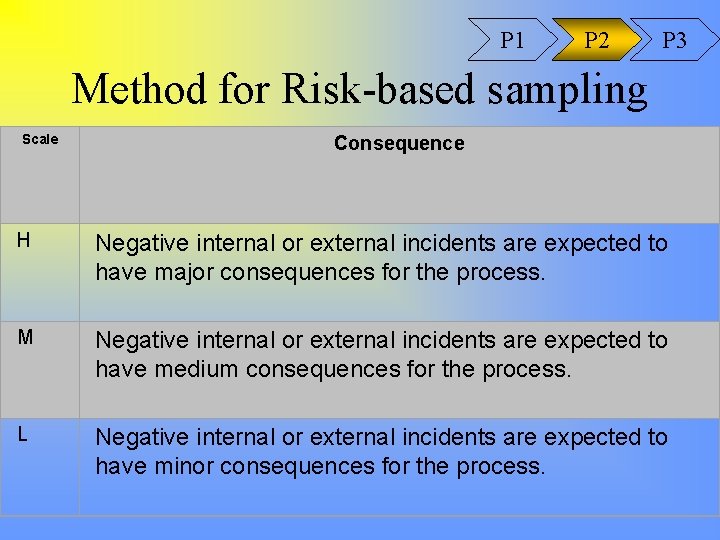 P1 P2 P3

Method for Risk-based sampling

| Scale | Consequence |
|---|---|
| H | Negative internal or external incidents are expected to have major consequences for the process. |
| M | Negative internal or external incidents are expected to have medium consequences for the process. |
| L | Negative internal or external incidents are expected to have minor consequences for the process. |